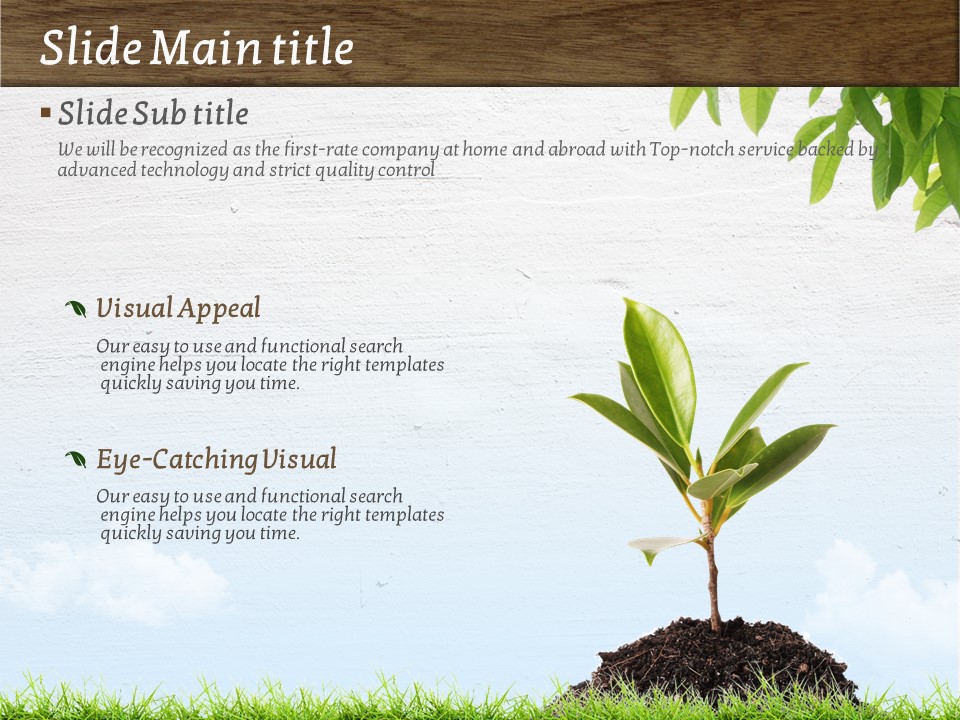 Slide Main title

Slide Sub title

We will be recognized as the first-rate company at home and abroad with Top-notch service backed by advanced technology and strict quality control

Visual Appeal

Our easy to use and functional search engine helps you locate the right templates quickly saving you time.

Eye-Catching Visual

Our easy to use and functional search engine helps you locate the right templates quickly saving you time.